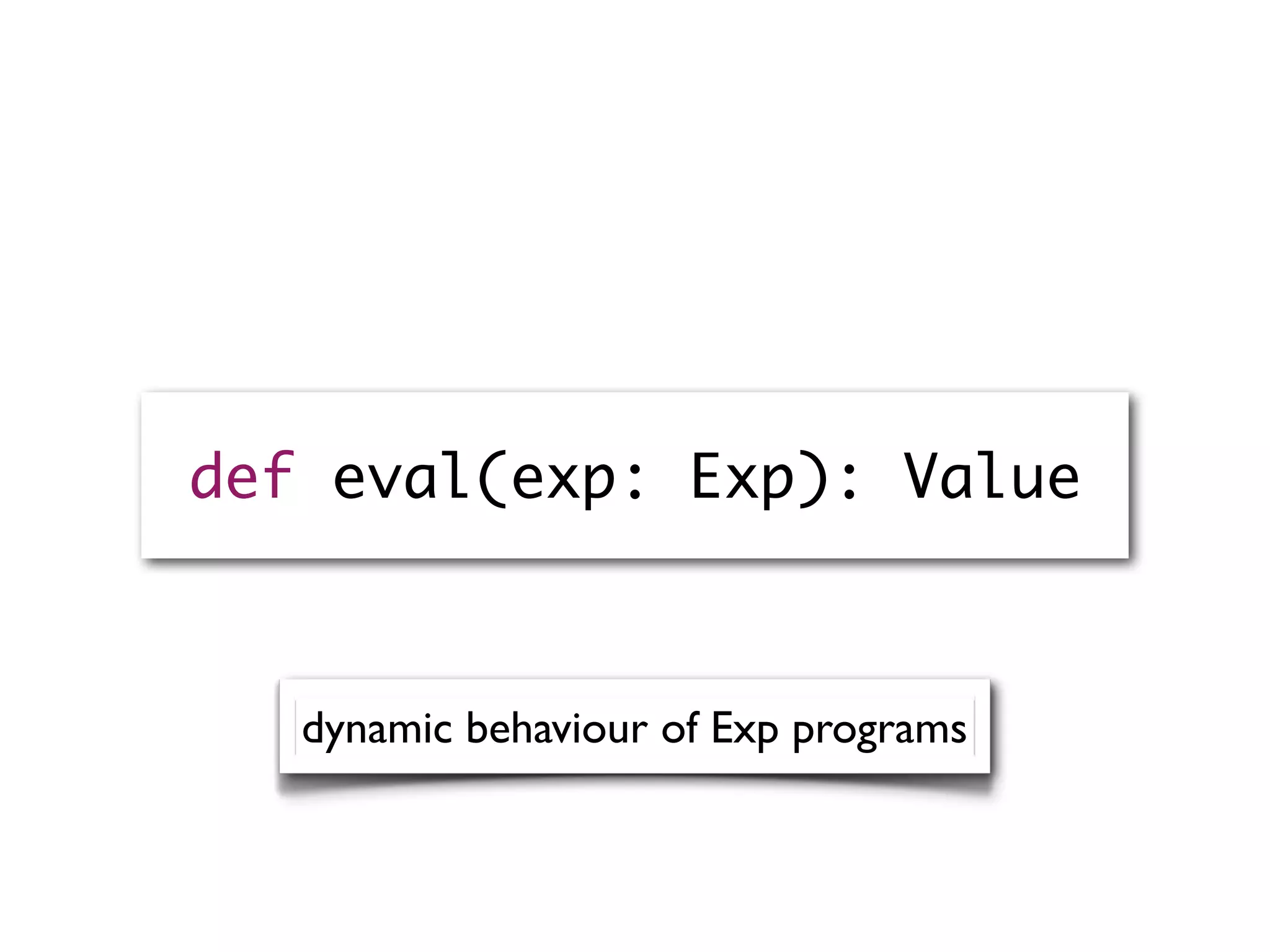 def eval(exp: Exp): Value

dynamic behaviour of Exp programs